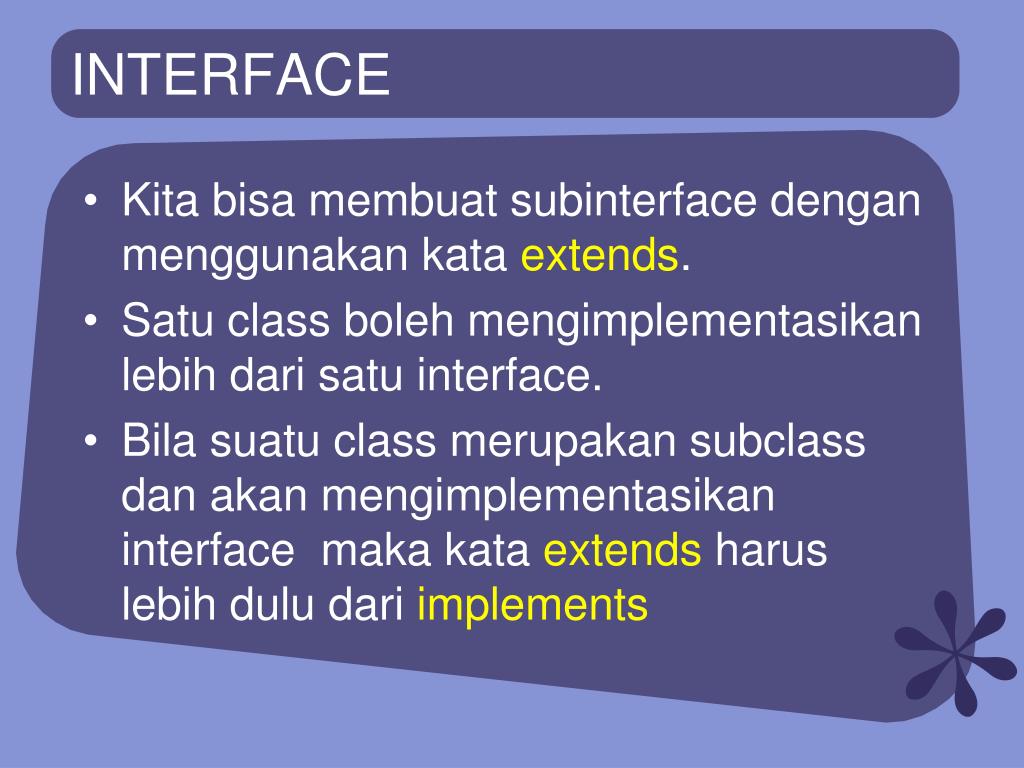 INTERFACE

• Kita bisa membuat subinterface dengan menggunakan kata extends.
• Satu class boleh mengimplementasikan lebih dari satu interface.
• Bila suatu class merupakan subclass dan akan mengimplementasikan interface  maka kata extends harus lebih dulu dari implements